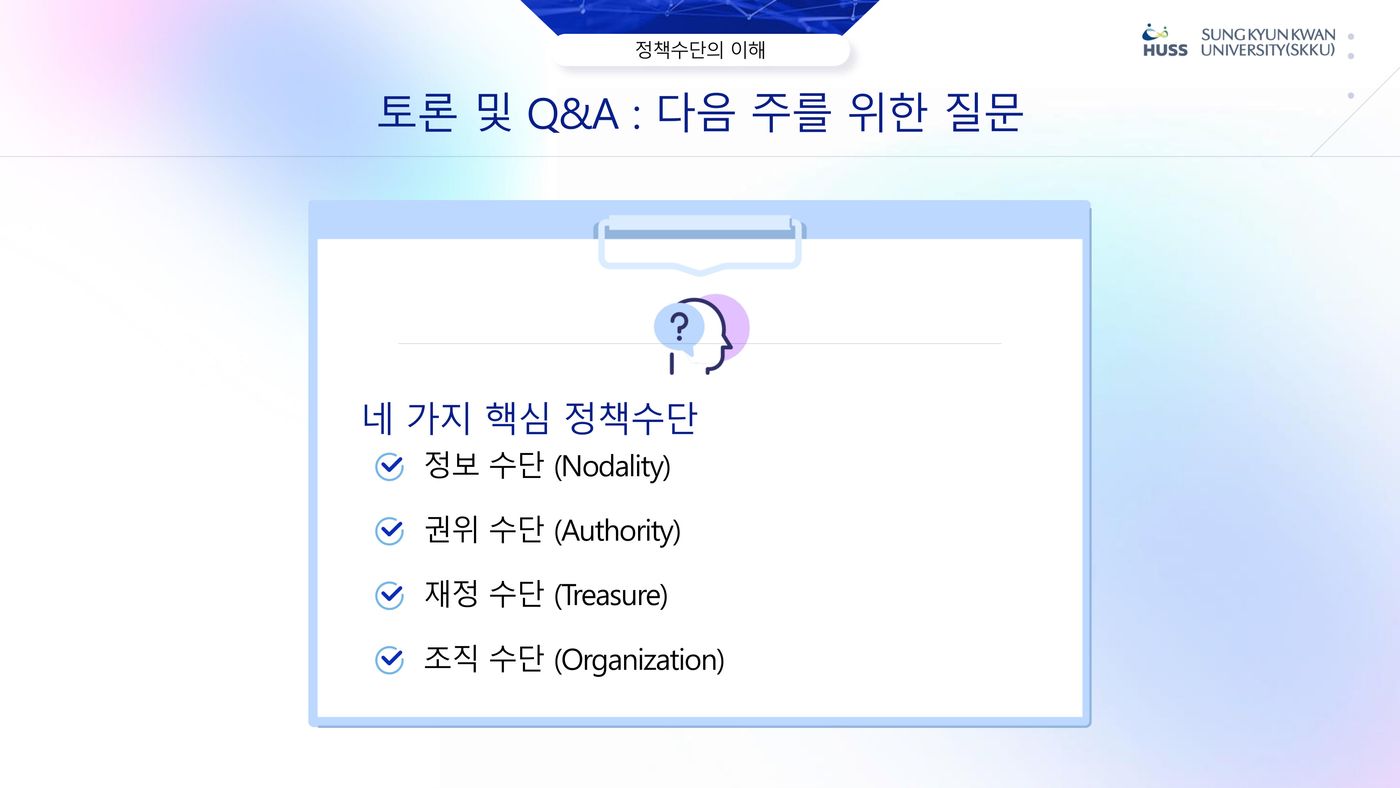 정책수단의 이해

HUSS SUNGKYUNKWAN UNIVERSITY(SKKU)

토론 및 Q&A : 다음 주를 위한 질문

?

네 가지 핵심 정책수단

정보 수단 (Nodality)

권위 수단 (Authority)

재정 수단 (Treasure)

조직 수단 (Organization)